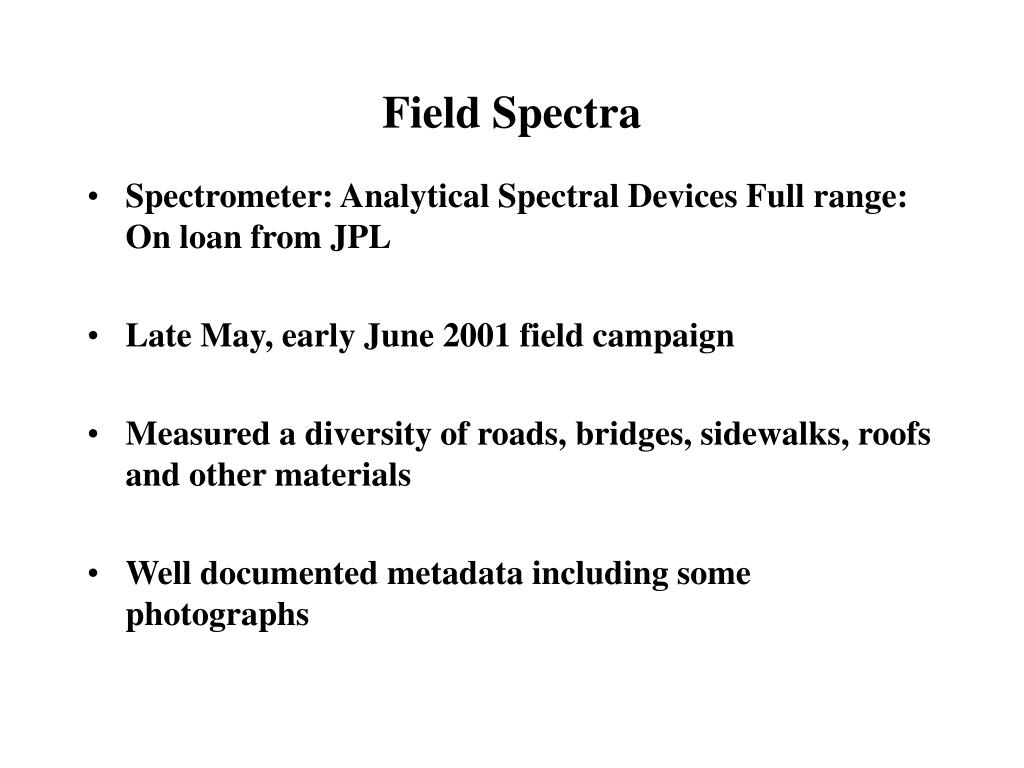 Field Spectra

• Spectrometer: Analytical Spectral Devices Full range: On loan from JPL

• Late May, early June 2001 field campaign

• Measured a diversity of roads, bridges, sidewalks, roofs and other materials

• Well documented metadata including some photographs